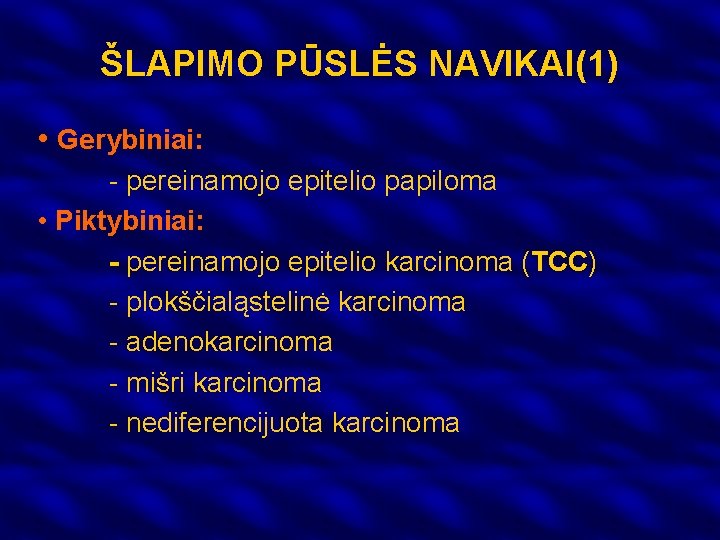 ŠLAPIMO PŪSLĖS NAVIKAI(1)

• Gerybiniai:
- pereinamojo epitelio papiloma
• Piktybiniai:
- pereinamojo epitelio karcinoma (TCC)
- plokščialąstelinė karcinoma
- adenokarcinoma
- mišri karcinoma
- nediferencijuota karcinoma